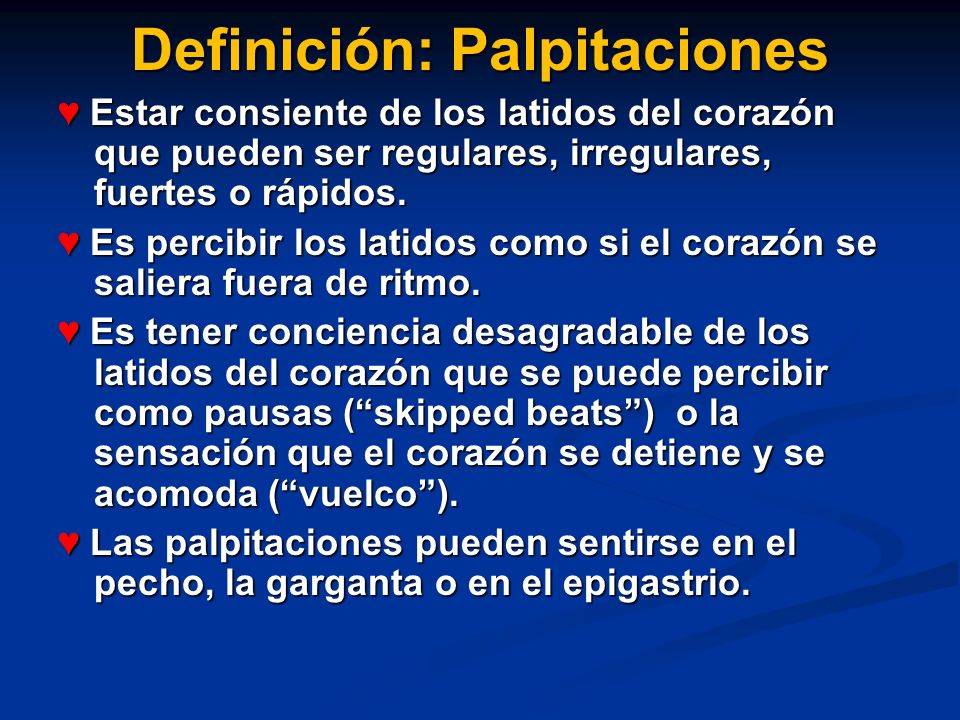 Definición: Palpitaciones

♥ Estar consiente de los latidos del corazón que pueden ser regulares, irregulares, fuertes o rápidos.

♥ Es percibir los latidos como si el corazón se saliera fuera de ritmo.

♥ Es tener conciencia desagradable de los latidos del corazón que se puede percibir como pausas (“skipped beats”) o la sensación que el corazón se detiene y se acomoda (“vuelco”).

♥ Las palpitaciones pueden sentirse en el pecho, la garganta o en el epigastrio.